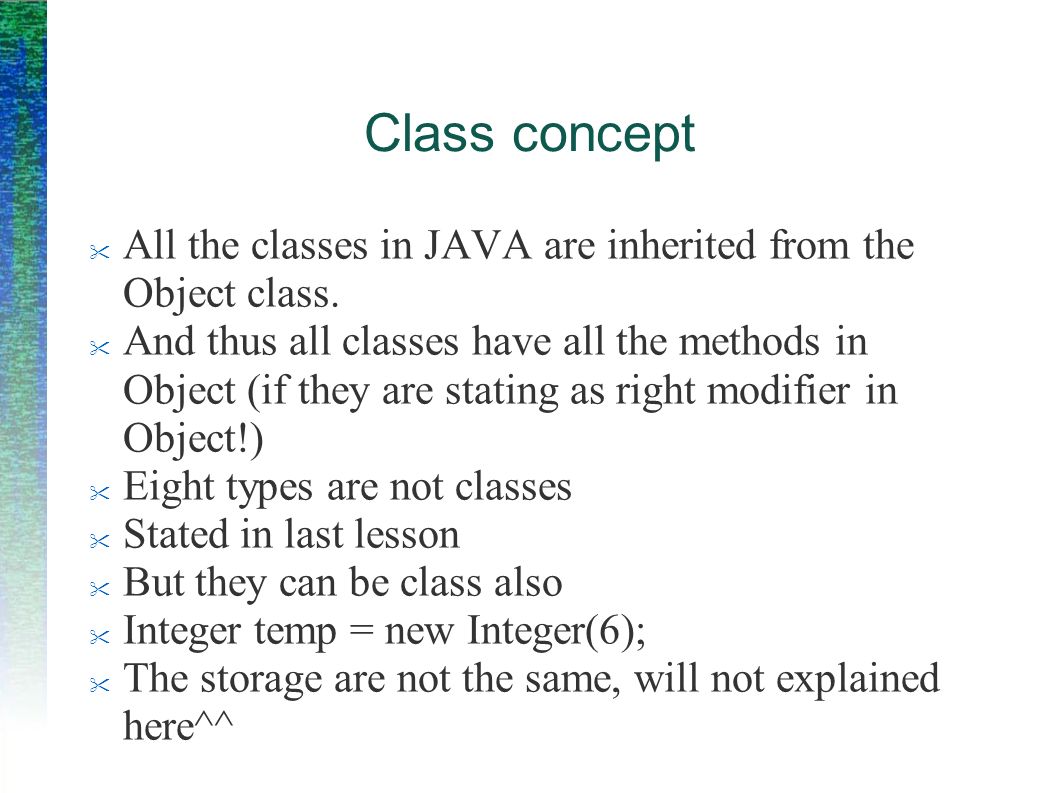 Class concept

All the classes in JAVA are inherited from the Object class.

And thus all classes have all the methods in Object (if they are stating as right modifier in Object!)

Eight types are not classes

Stated in last lesson

But they can be class also

Integer temp = new Integer(6);

The storage are not the same, will not explained here^^